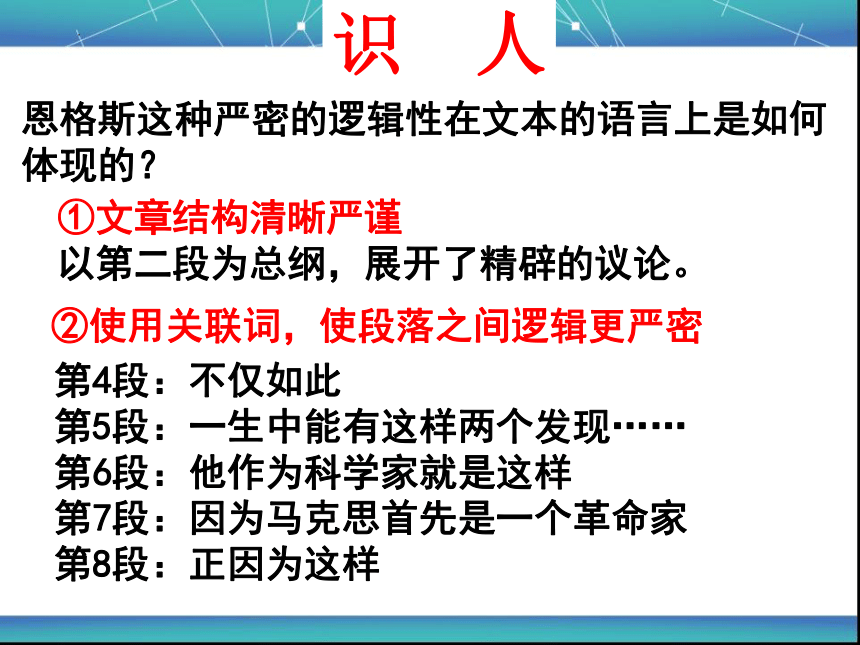 识 人

恩格斯这种严密的逻辑性在文本的语言上是如何体现的？

①文章结构清晰严谨

以第二段为总纲，展开了精辟的议论。

②使用关联词，使段落之间逻辑更严密

第4段：不仅如此
第5段：一生中能有这样两个发现……
第6段：他作为科学家就是这样
第7段：因为马克思首先是一个革命家
第8段：正因为这样